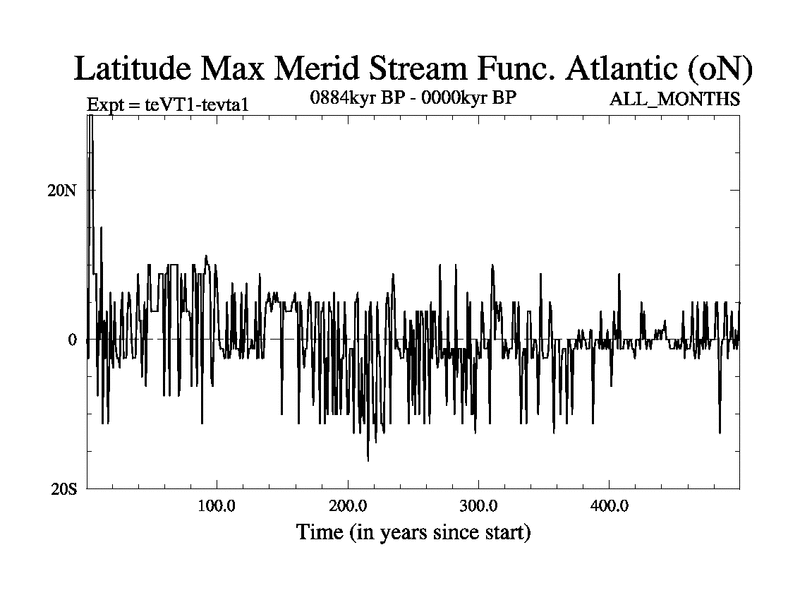 Latitude Max Merid Stream Func. Atlantic (oN)

Expt = teVT1-tevta1

0884kyr BP - 0000kyr BP

ALL_MONTHS

20N

0

20S

100.0

200.0

300.0

400.0

Time (in years since start)